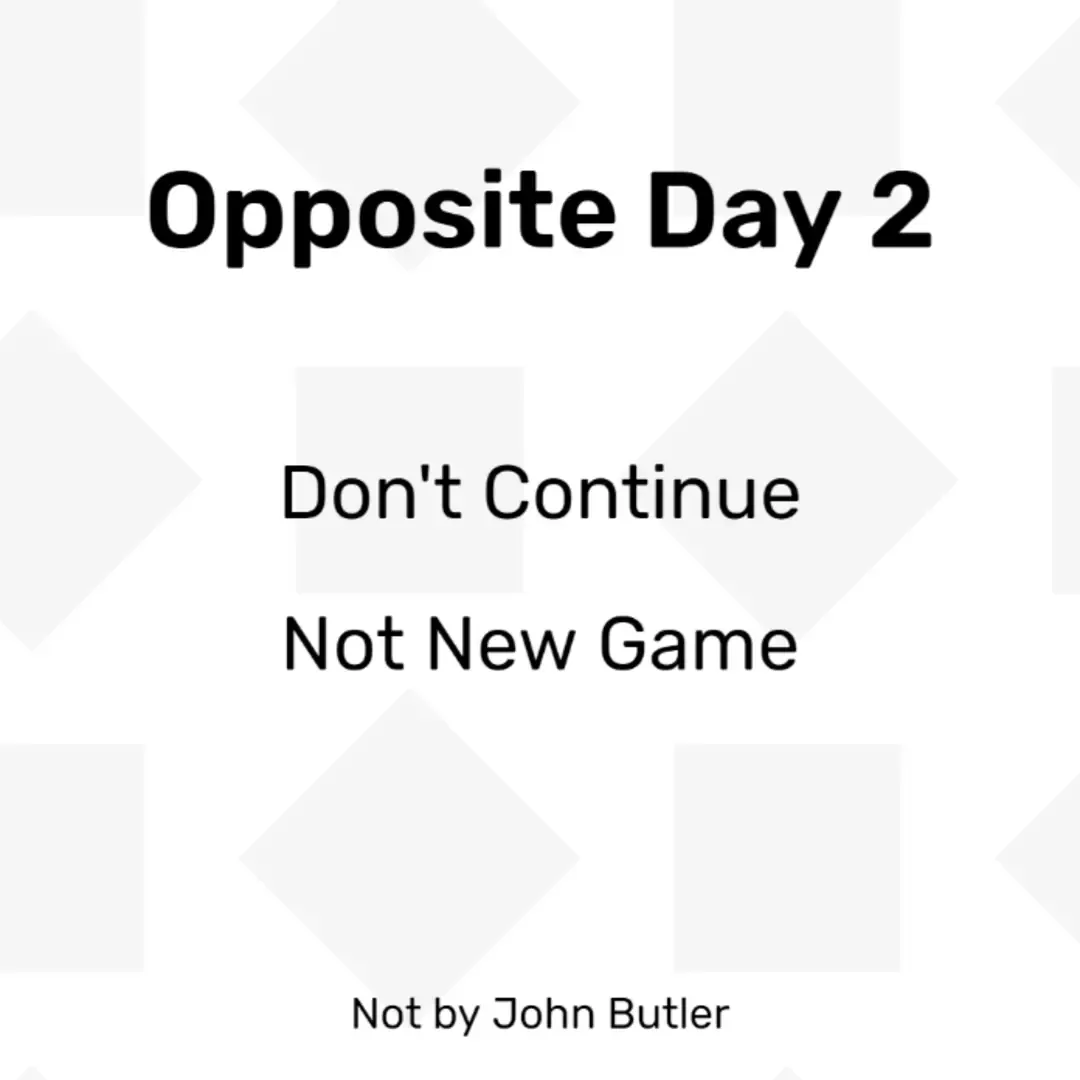 Opposite Day 2

Don't Continue

Not New Game

Not by John Butler